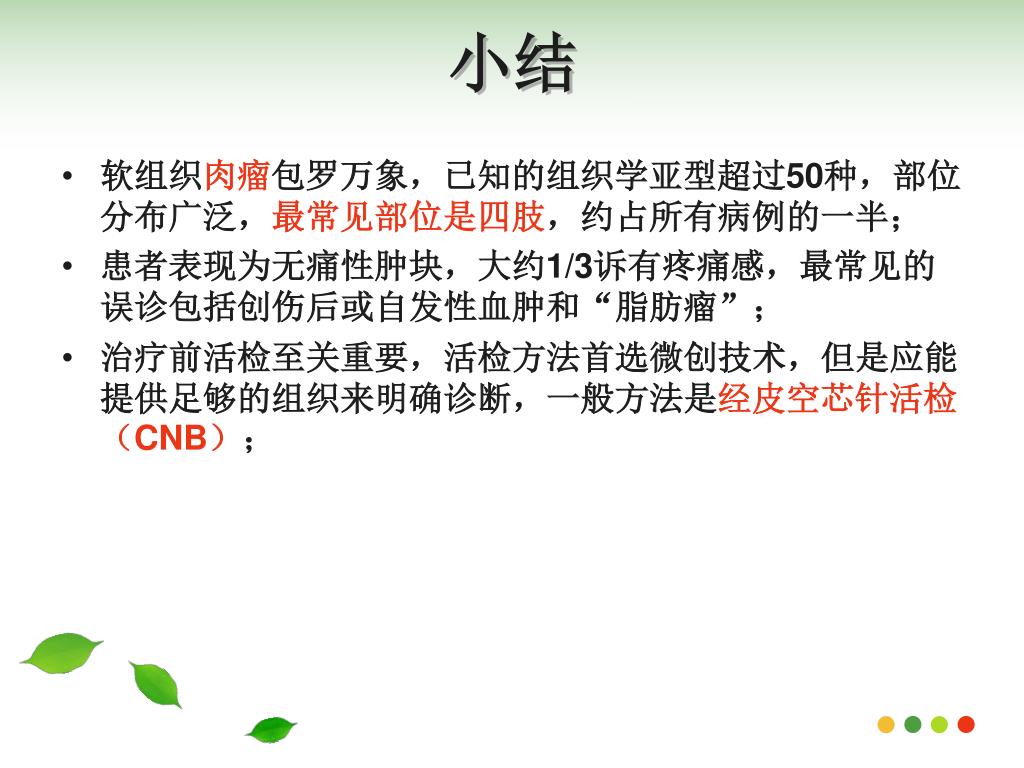 小结

• 软组织肉瘤包罗万象，已知的组织学亚型超过50种，部位分布广泛，最常见部位是四肢，约占所有病例的一半；
• 患者表现为无痛性肿块，大约1/3诉有疼痛感，最常见的误诊包括创伤后或自发性血肿和“脂肪瘤”；
• 治疗前活检至关重要，活检方法首选微创技术，但是应能提供足够的组织来明确诊断，一般方法是经皮空芯针活检（CNB）；